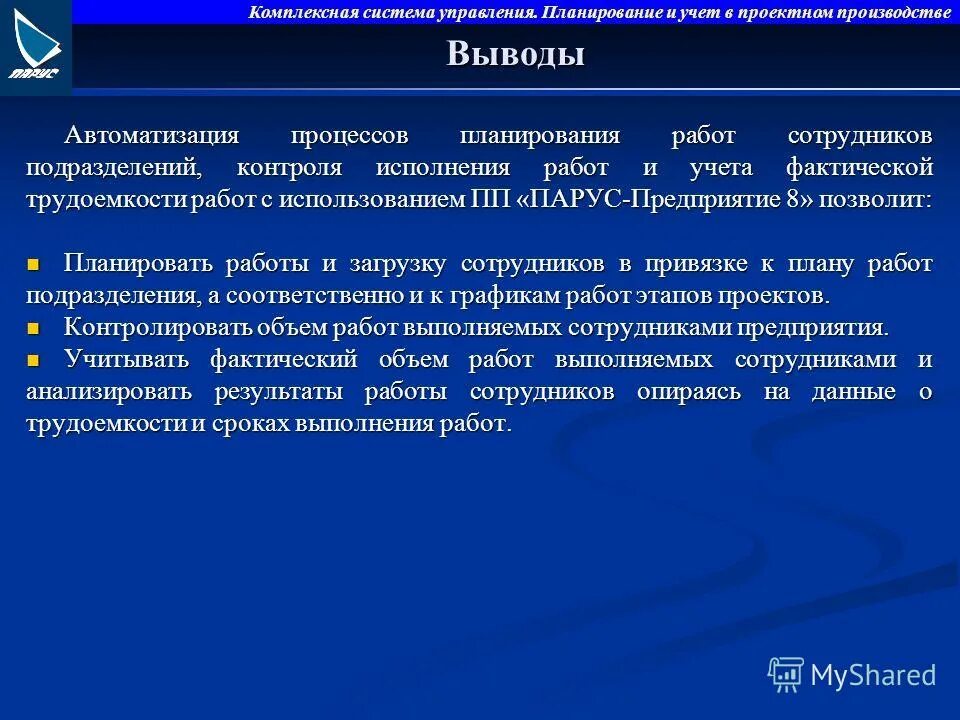 ПАРУС

Комплексная система управления. Планирование и учет в проектном производстве

Выводы

Автоматизация процессов планирования работ сотрудников подразделений, контроля исполнения работ и учета фактической трудоемкости работ с использованием ПП «ПАРУС-Предприятие 8» позволит:

Планировать работы и загрузку сотрудников в привязке к плану работ подразделения, а соответственно и к графикам работ этапов проектов.
Контролировать объем работ выполняемых сотрудниками предприятия.
Учитывать фактический объем работ выполняемых сотрудниками и анализировать результаты работы сотрудников опираясь на данные о трудоемкости и сроках выполнения работ.

MyShared